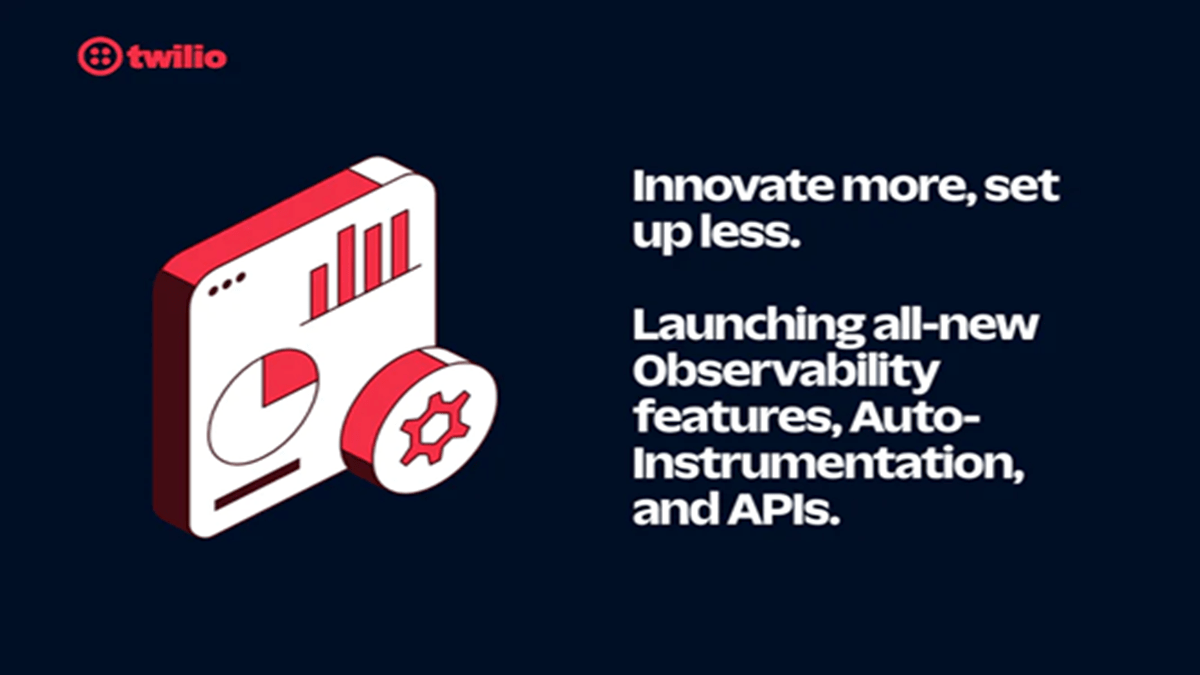 twilio

Innovate more, set up less.

Launching all-new Observability features, Auto-Instrumentation, and APIs.